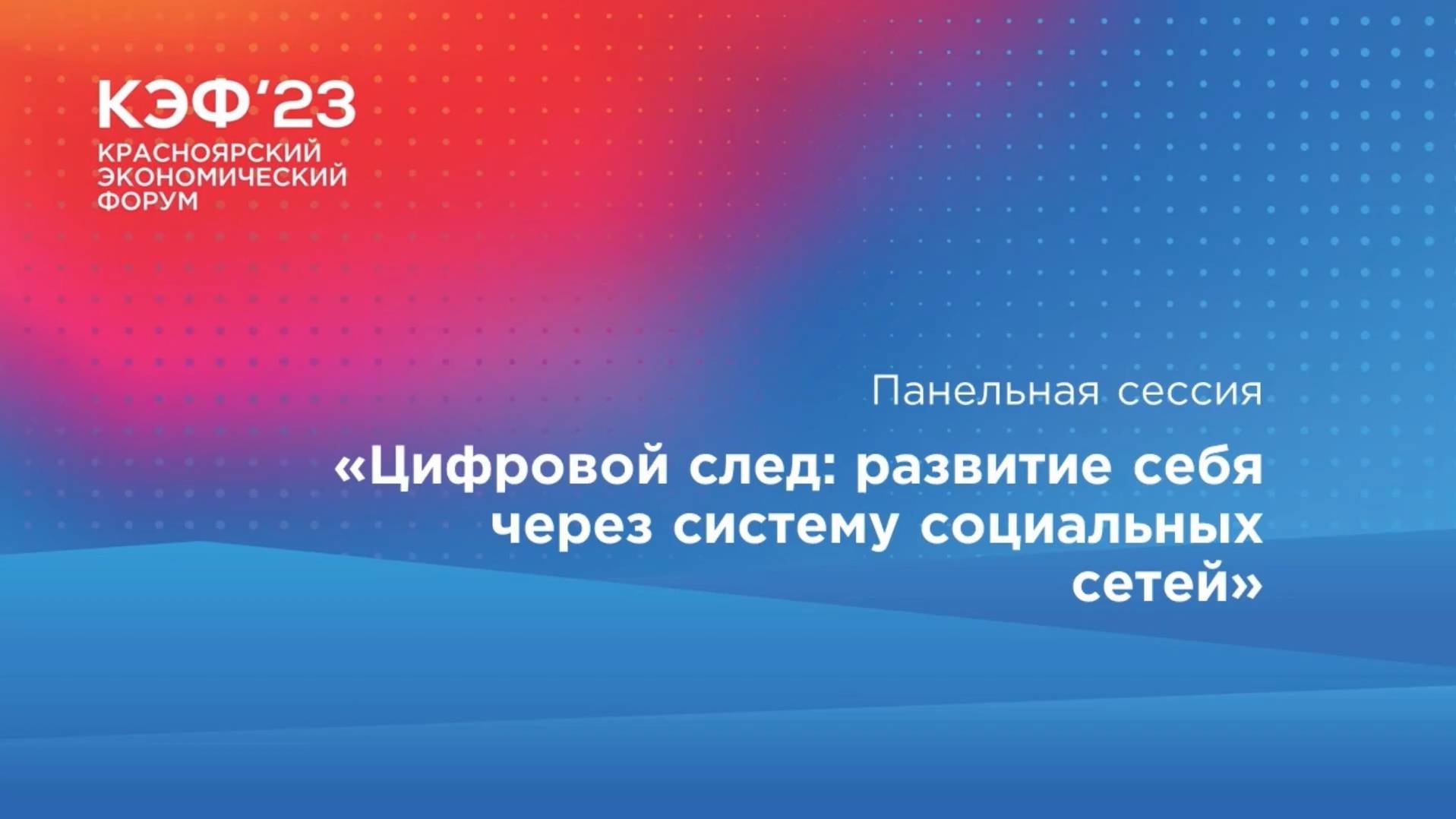 КЭФ'23
КРАСНОЯРСКИЙ ЭКОНОМИЧЕСКИЙ ФОРУМ

Панельная сессия

«Цифровой след: развитие себя через систему социальных сетей»